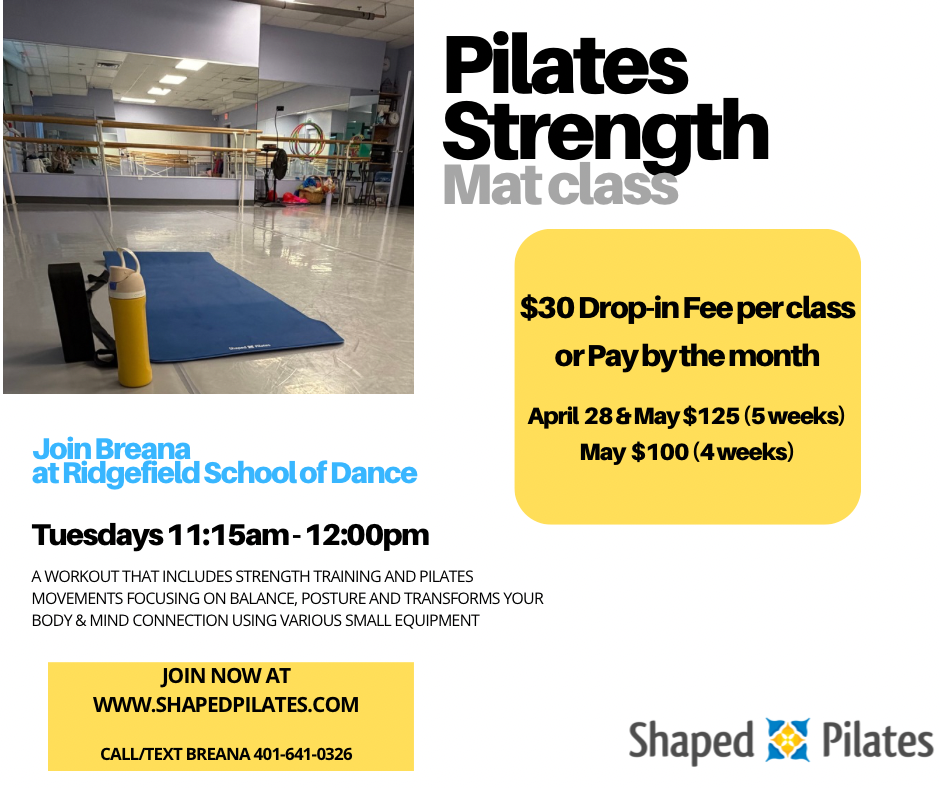 Shaped Pilates

Pilates Strength
Mat class

$30 Drop-in Fee per class
or Pay by the month

April 28 & May $125 (5 weeks)
May $100 (4 weeks)

Join Breana
at Ridgefield School of Dance

Tuesdays 11:15am - 12:00pm

A WORKOUT THAT INCLUDES STRENGTH TRAINING AND PILATES MOVEMENTS FOCUSING ON BALANCE, POSTURE AND TRANSFORMS YOUR BODY & MIND CONNECTION USING VARIOUS SMALL EQUIPMENT

JOIN NOW AT
WWW.SHAPEDPILATES.COM

CALL/TEXT BREANA 401-641-0326

Shaped Pilates